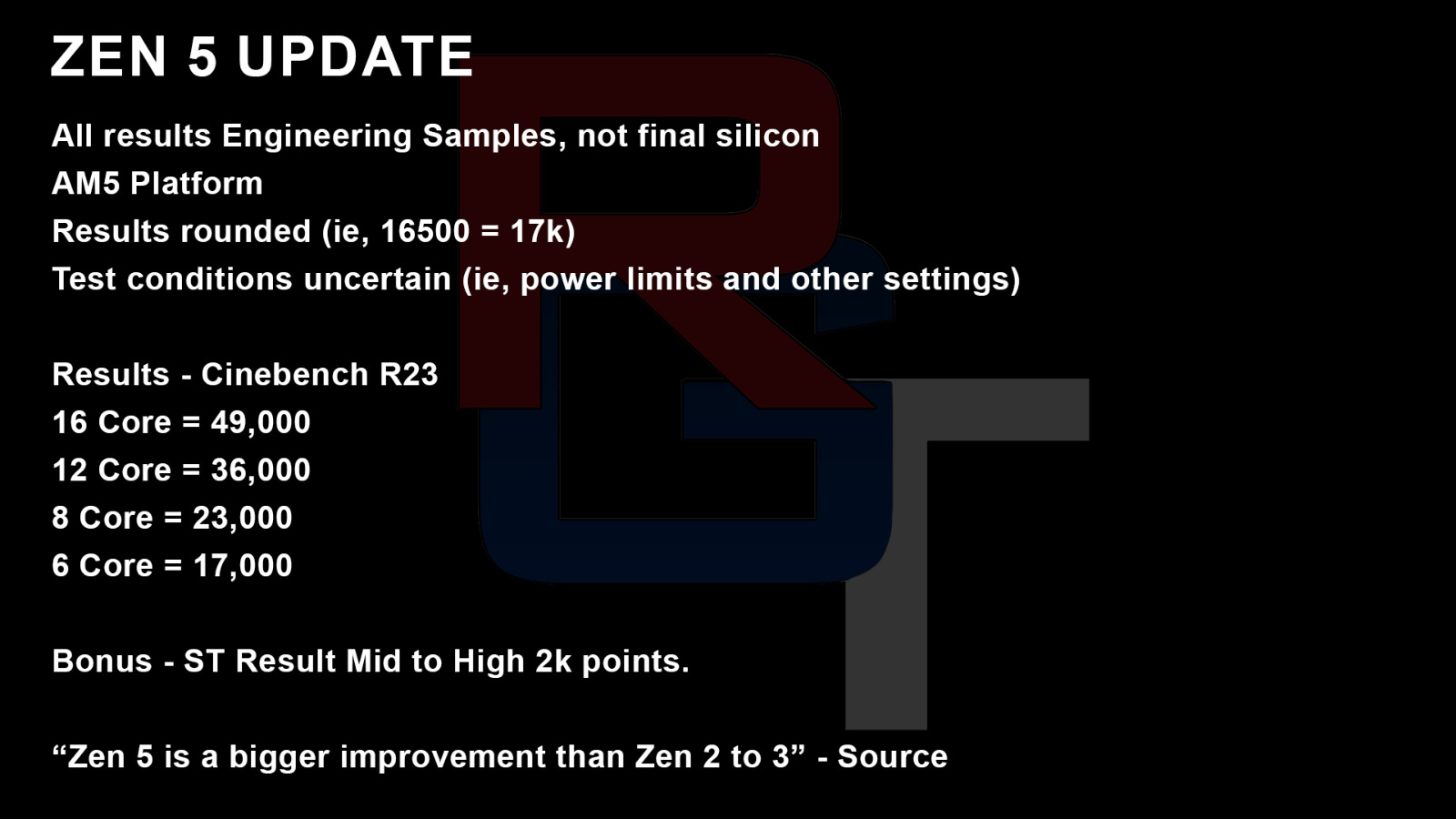 ZEN 5 UPDATE

All results Engineering Samples, not final silicon
AM5 Platform
Results rounded (ie, 16500 = 17k)
Test conditions uncertain (ie, power limits and other settings)

Results - Cinebench R23
16 Core = 49,000
12 Core = 36,000
8 Core = 23,000
6 Core = 17,000

Bonus - ST Result Mid to High 2k points.

“Zen 5 is a bigger improvement than Zen 2 to 3” - Source